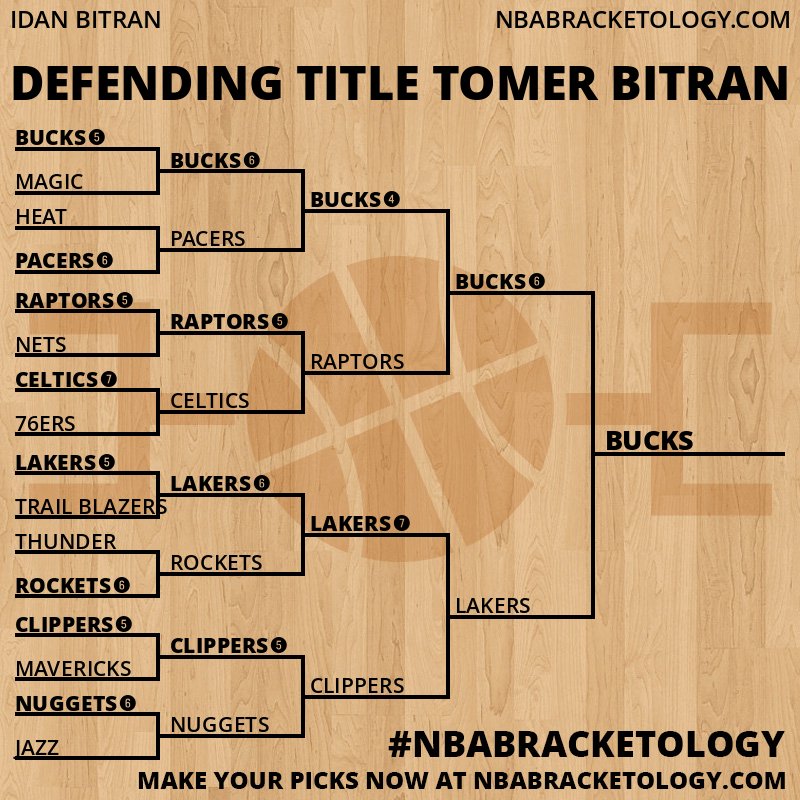 IDAN BITRAN
NBABRACKETOLOGY.COM

DEFENDING TITLE TOMER BITRAN

BUCKS 5
MAGIC
HEAT
PACERS 6
RAPTORS 5
NETS
CELTICS 7
76ERS
LAKERS 5
TRAIL BLAZERS
THUNDER
ROCKETS 6
CLIPPERS 5
MAVERICKS
NUGGETS 6
JAZZ

BUCKS 6
PACERS
RAPTORS 5
CELTICS
LAKERS 6
ROCKETS
CLIPPERS 5
NUGGETS

BUCKS 4
RAPTORS
LAKERS 7
CLIPPERS

BUCKS 6
LAKERS

BUCKS

#NBABRACKETOLOGY
MAKE YOUR PICKS NOW AT NBABRACKETOLOGY.COM